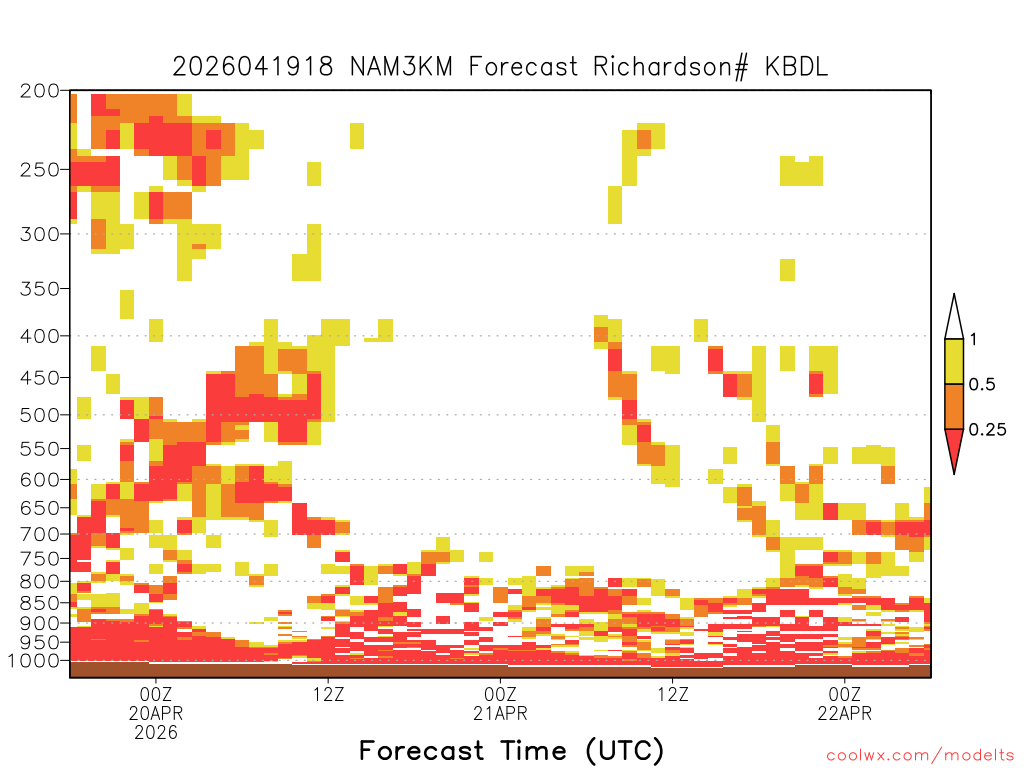 2026041918 NAM3KM Forecast Richardson# KBDL

200
250
300
350
400
450
500
550
600
650
700
750
800
850
900
950
1000

1
0.5
0.25

00Z
20APR
2026
12Z
00Z
21APR
12Z
00Z
22APR

Forecast Time (UTC)

coolwx.com/modelts